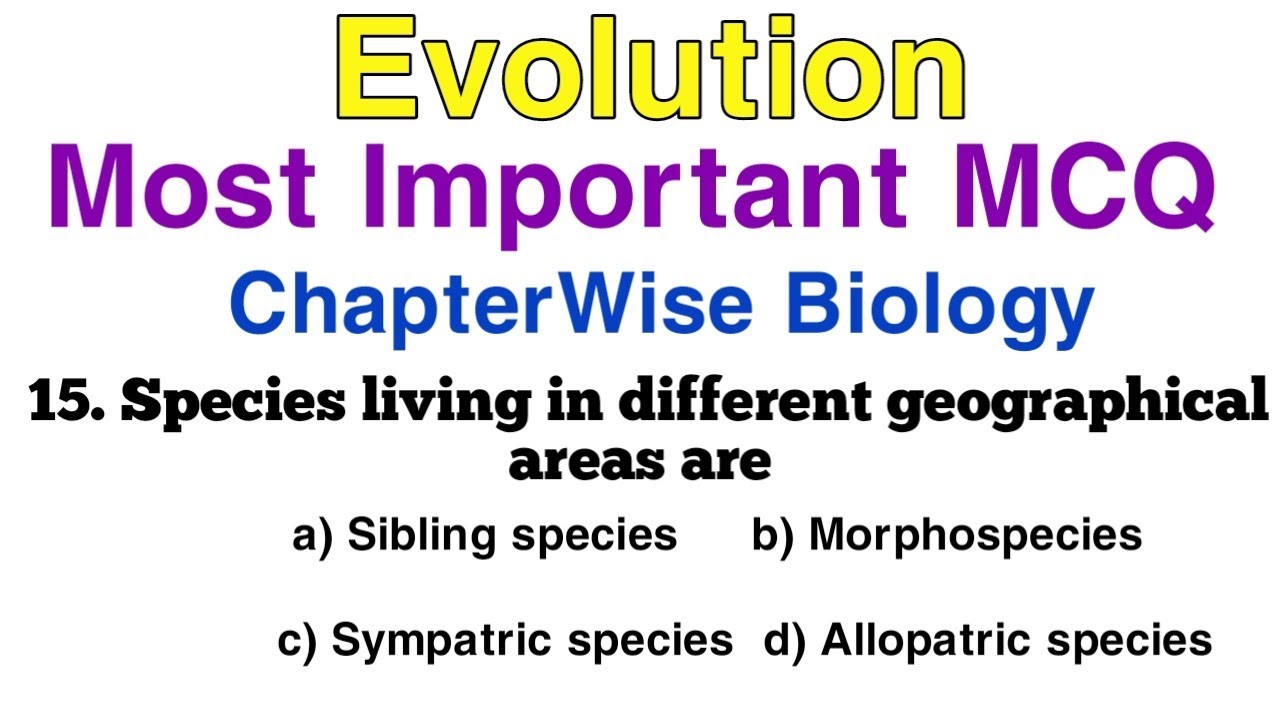 Evolution
Most Important MCQ
ChapterWise Biology

15. Species living in different geographical areas are

a) Sibling species b) Morphospecies

c) Sympatric species d) Allopatric species